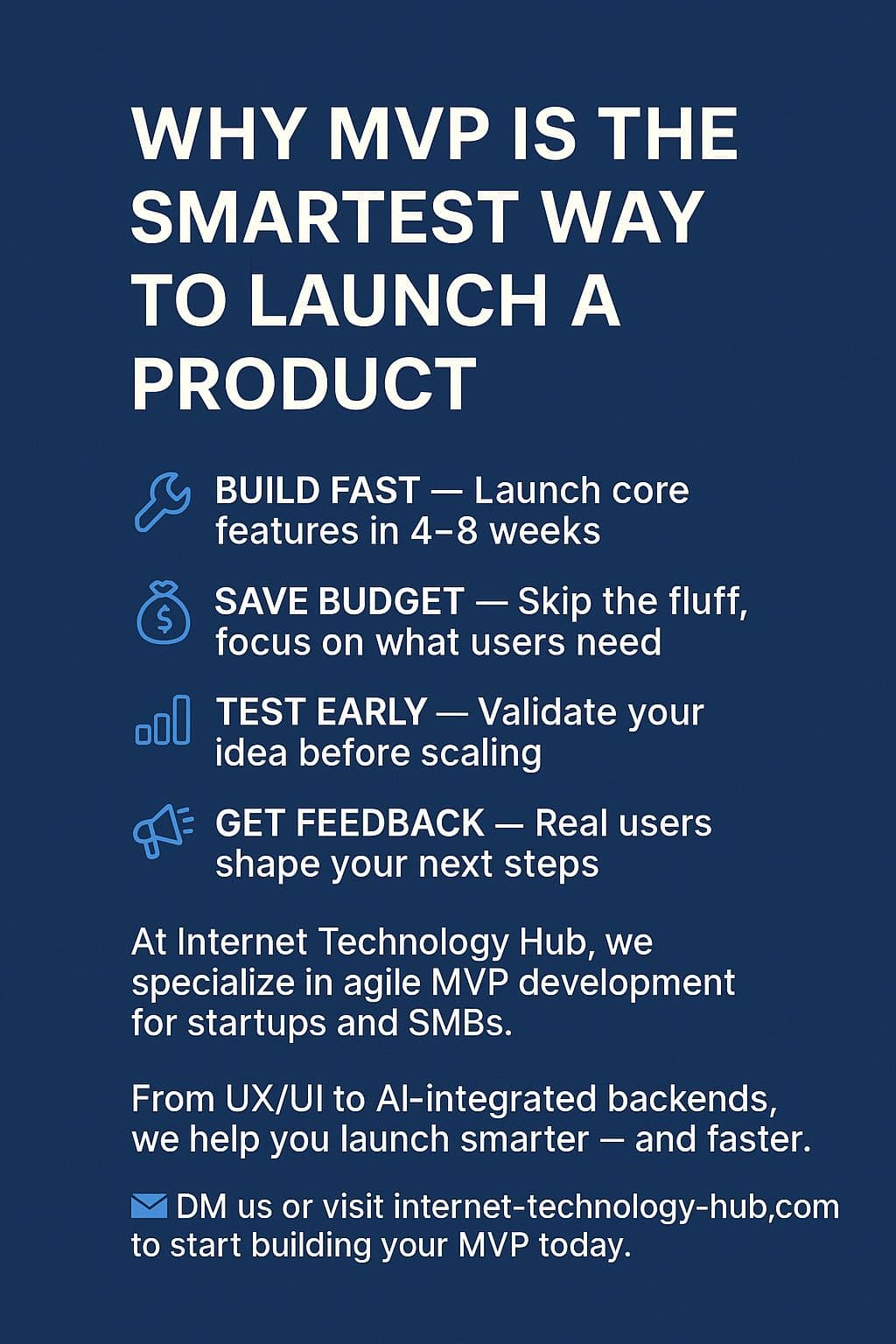 WHY MVP IS THE SMARTEST WAY TO LAUNCH A PRODUCT

BUILD FAST — Launch core features in 4–8 weeks

SAVE BUDGET — Skip the fluff, focus on what users need

TEST EARLY — Validate your idea before scaling

GET FEEDBACK — Real users shape your next steps

At Internet Technology Hub, we specialize in agile MVP development for startups and SMBs.

From UX/UI to AI-integrated backends, we help you launch smarter — and faster.

DM us or visit internet-technology-hub,com to start building your MVP today.